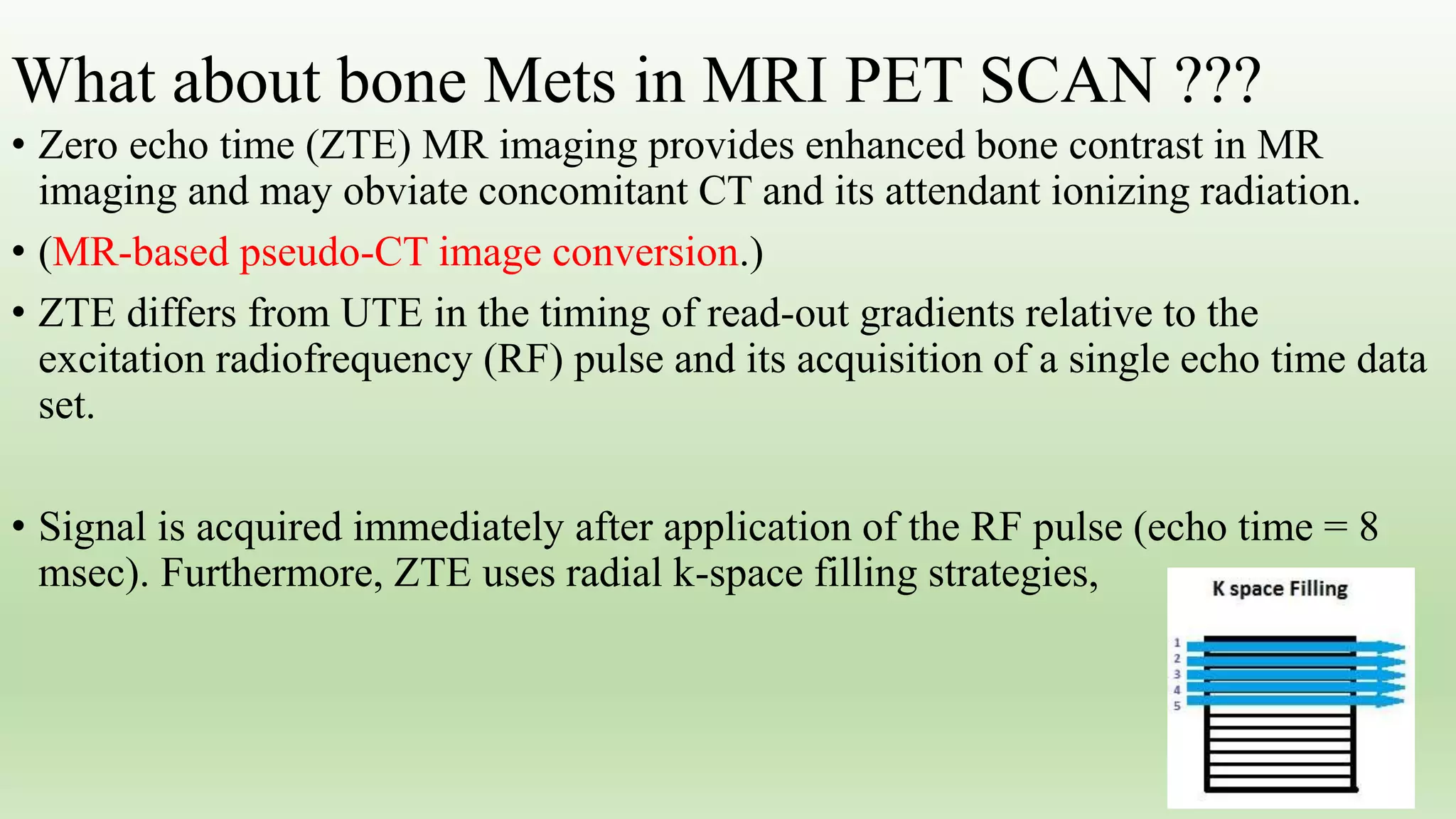 What about bone Mets in MRI PET SCAN ???

• Zero echo time (ZTE) MR imaging provides enhanced bone contrast in MR imaging and may obviate concomitant CT and its attendant ionizing radiation.

• (MR-based pseudo-CT image conversion.)

• ZTE differs from UTE in the timing of read-out gradients relative to the excitation radiofrequency (RF) pulse and its acquisition of a single echo time data set.

• Signal is acquired immediately after application of the RF pulse (echo time = 8 msec). Furthermore, ZTE uses radial k-space filling strategies,

K space Filling

1
2
3
4
5